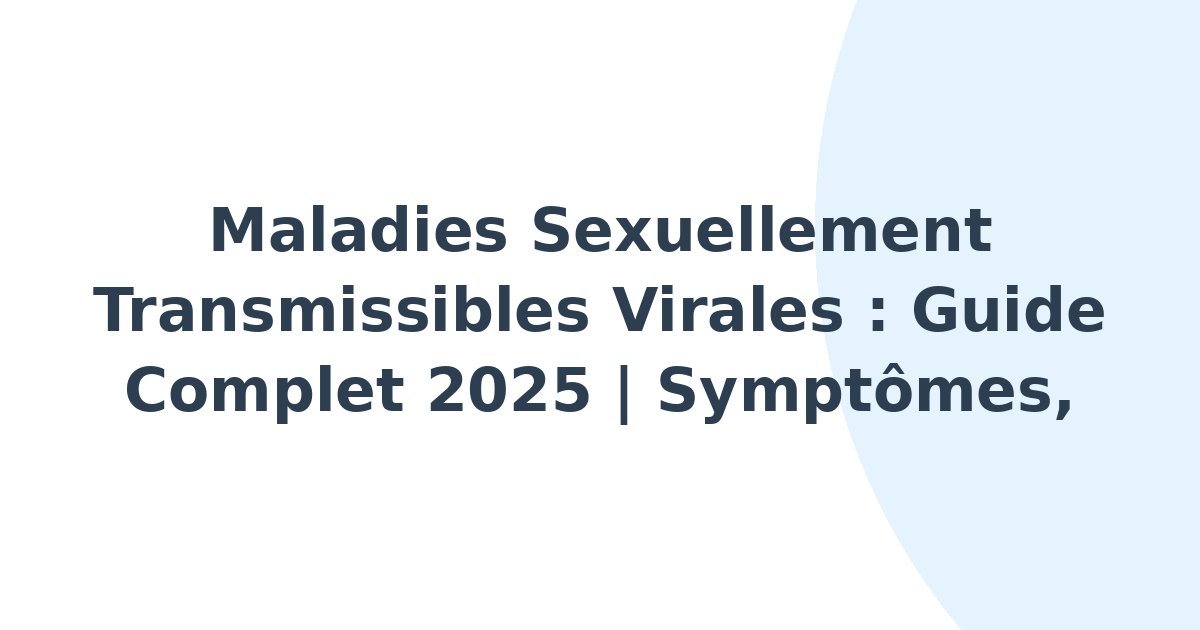 Maladies Sexuellement Transmissibles Virales : Guide Complet 2025 | Symptômes,